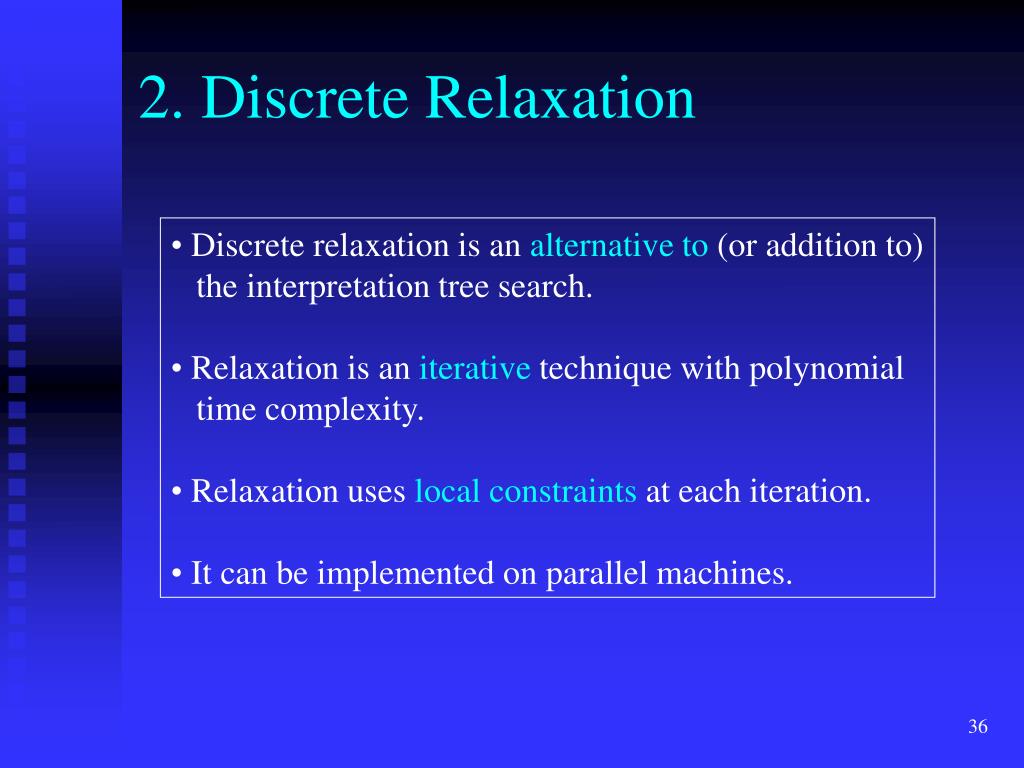 2. Discrete Relaxation

• Discrete relaxation is an alternative to (or addition to) the interpretation tree search.

• Relaxation is an iterative technique with polynomial time complexity.

• Relaxation uses local constraints at each iteration.

• It can be implemented on parallel machines.

36